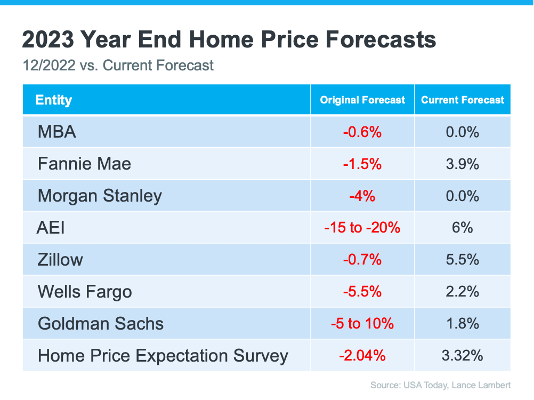 2023 Year End Home Price Forecasts
12/2022 vs. Current Forecast

| Entity | Original Forecast | Current Forecast |
|---|---|---|
| MBA | -0.6% | 0.0% |
| Fannie Mae | -1.5% | 3.9% |
| Morgan Stanley | -4% | 0.0% |
| AEI | -15 to -20% | 6% |
| Zillow | -0.7% | 5.5% |
| Wells Fargo | -5.5% | 2.2% |
| Goldman Sachs | -5 to 10% | 1.8% |
| Home Price Expectation Survey | -2.04% | 3.32% |

Source: USA Today, Lance Lambert